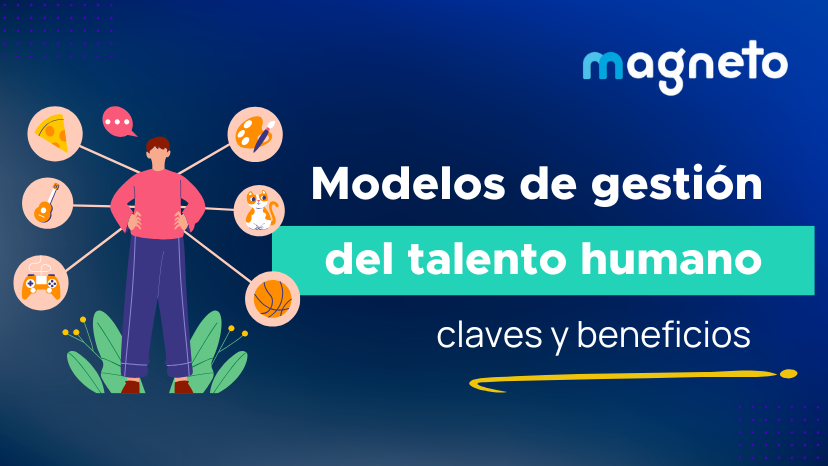 magneto

Modelos de gestión

del talento humano

claves y beneficios